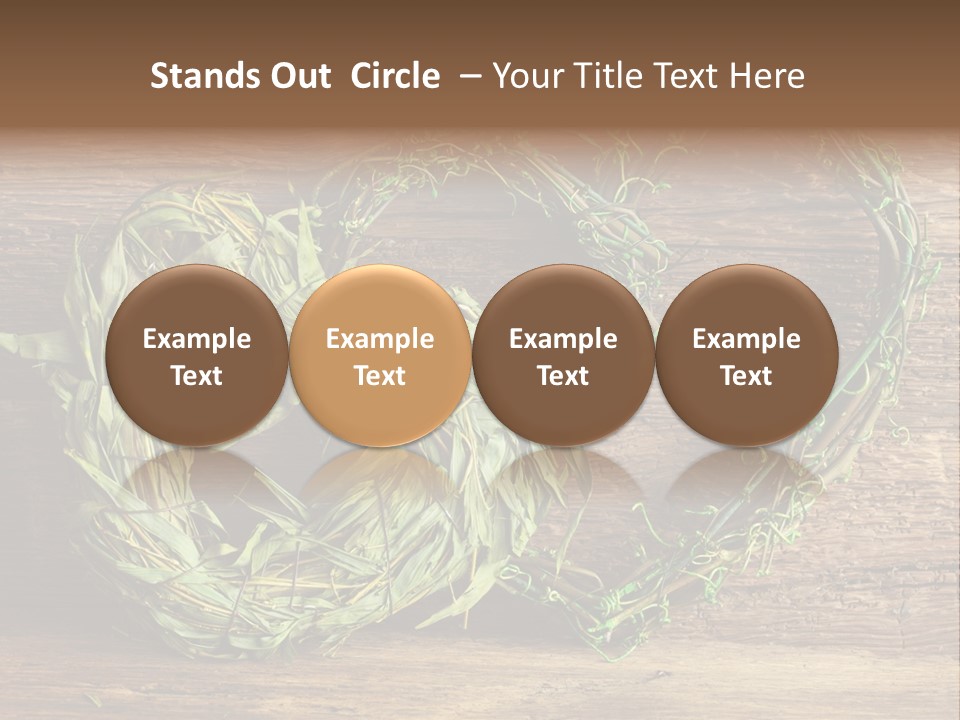 Stands Out Circle – Your Title Text Here

Example Text

Example Text

Example Text

Example Text